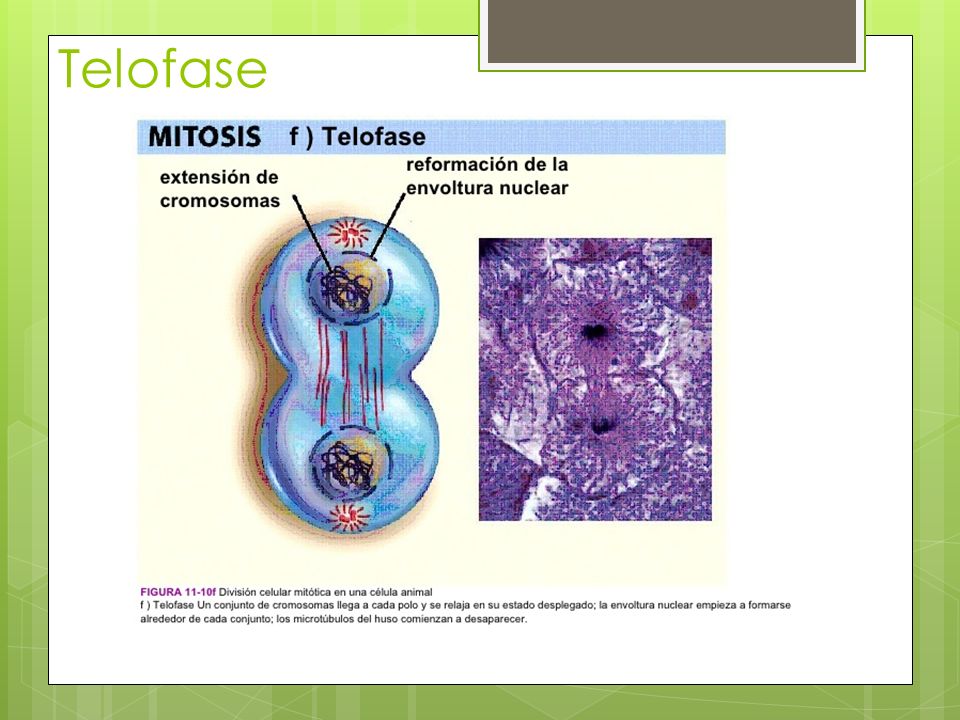 Telofase

MITOSIS f ) Telofase

extensión de cromosomas

reformación de la envoltura nuclear

FIGURA 11-10f División celular mitótica en una célula animal
f ) Telofase Un conjunto de cromosomas llega a cada polo y se relaja en su estado desplegado; la envoltura nuclear empieza a formarse alrededor de cada conjunto; los microtúbulos del huso comienzan a desaparecer.